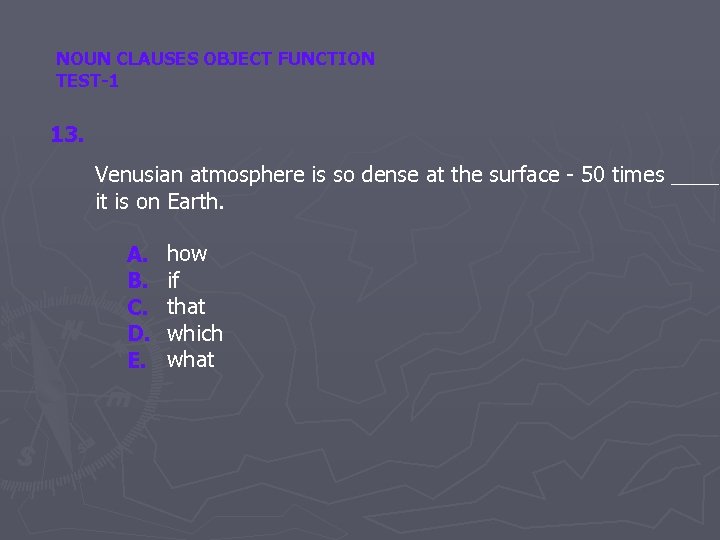 NOUN CLAUSES OBJECT FUNCTION
TEST-1

13.

Venusian atmosphere is so dense at the surface - 50 times ____ it is on Earth.

A. how
B. if
C. that
D. which
E. what